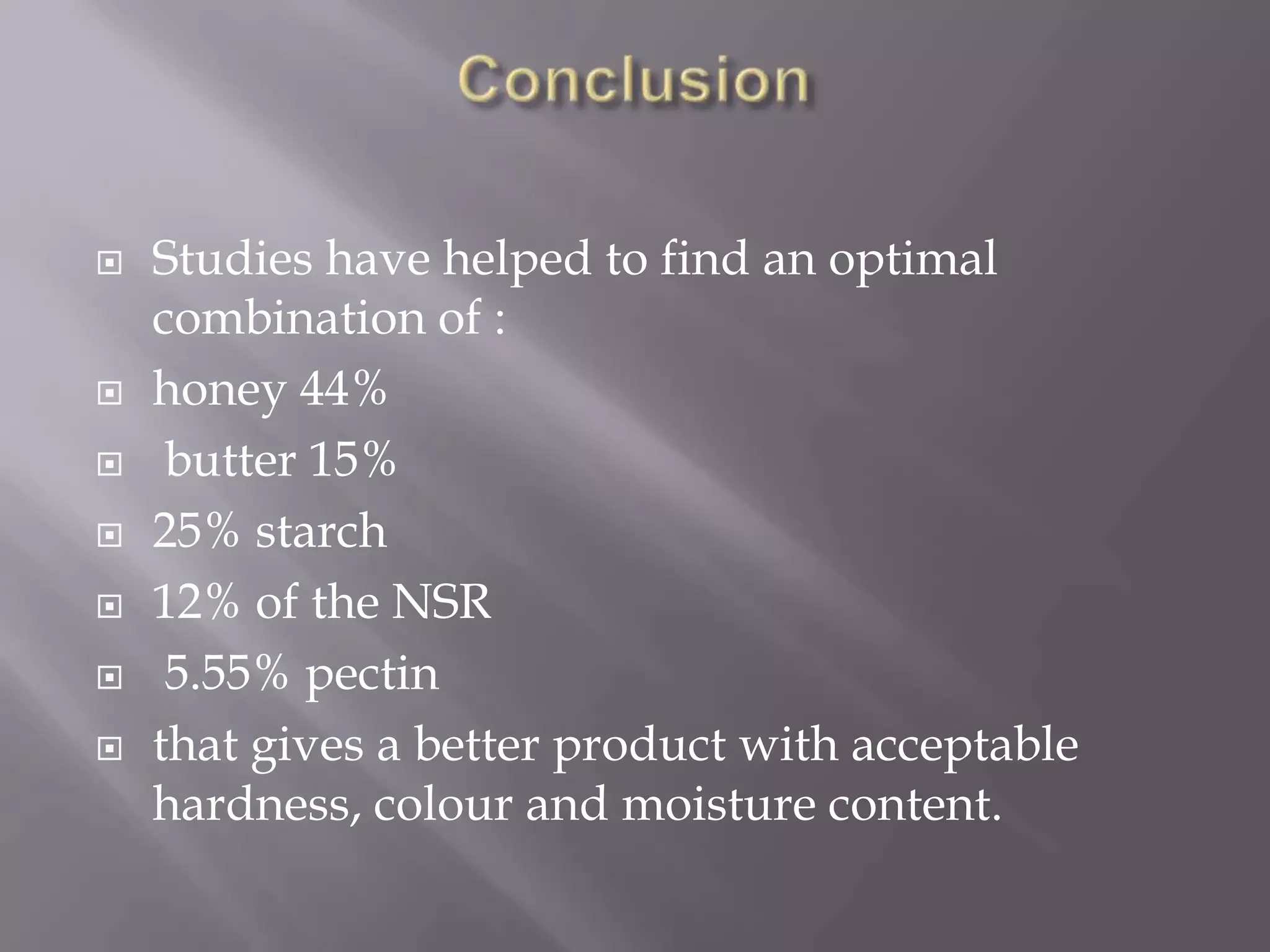 Conclusion

Studies have helped to find an optimal combination of :

honey 44%

butter 15%

25% starch

12% of the NSR

5.55% pectin

that gives a better product with acceptable hardness, colour and moisture content.